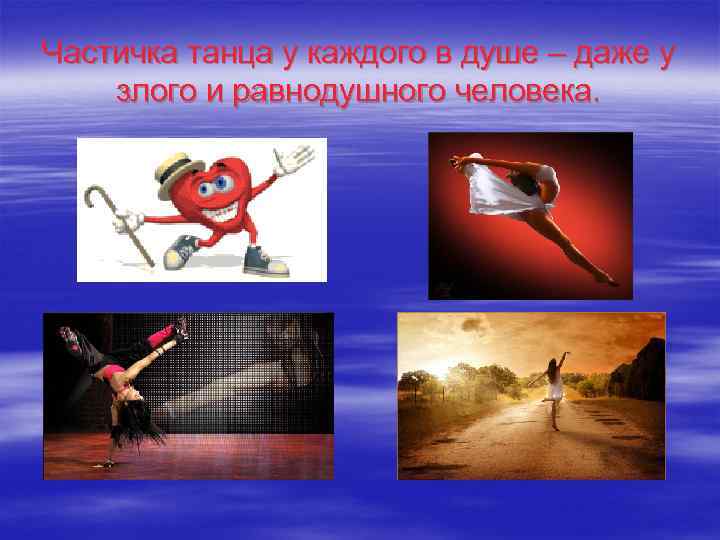 Частичка танца у каждого в душе – даже у злого и равнодушного человека.